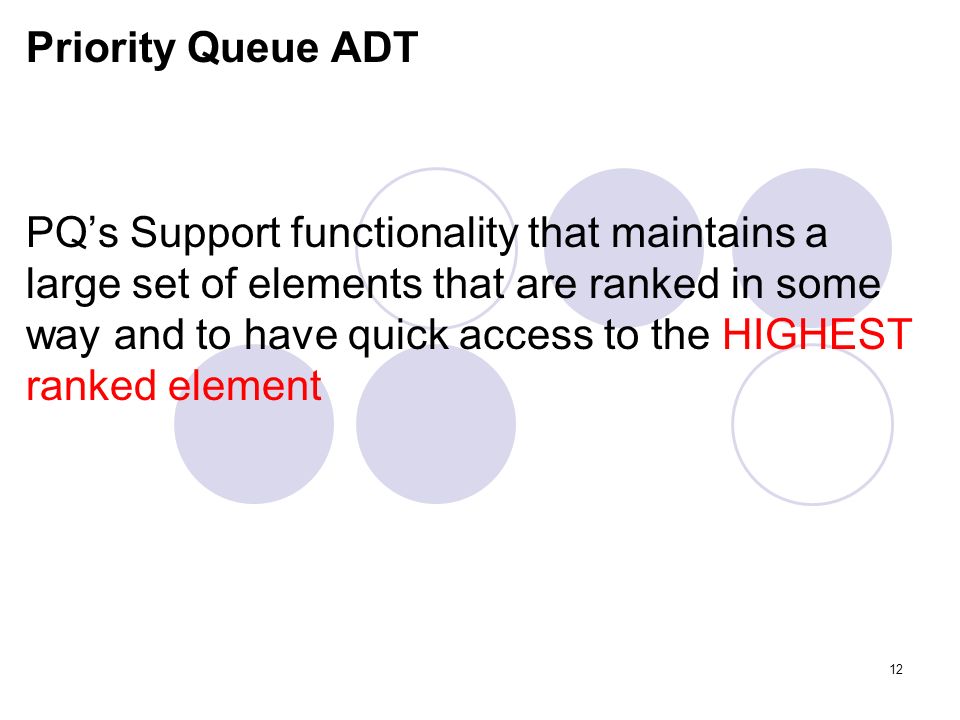 Priority Queue ADT

PQ’s Support functionality that maintains a large set of elements that are ranked in some way and to have quick access to the HIGHEST ranked element

12